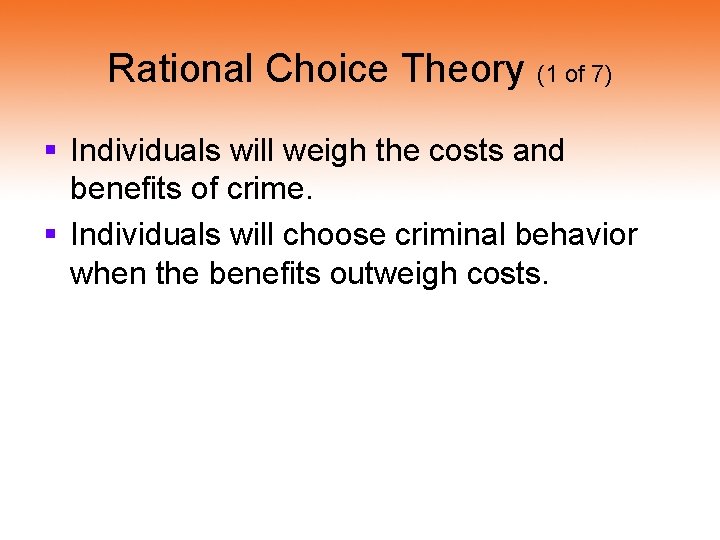 Rational Choice Theory (1 of 7)

▪ Individuals will weigh the costs and benefits of crime.

▪ Individuals will choose criminal behavior when the benefits outweigh costs.